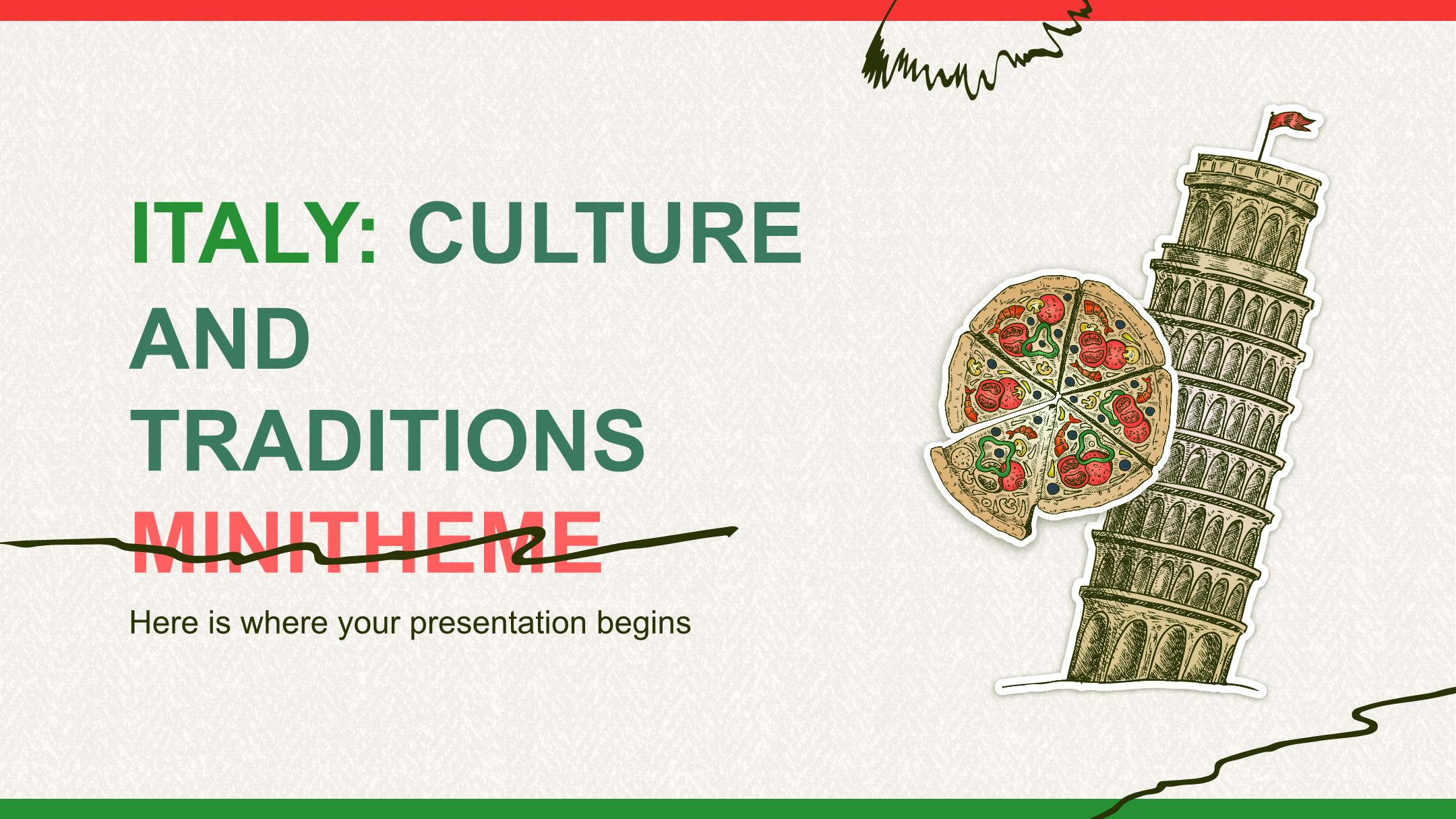 ITALY: CULTURE AND TRADITIONS MINITHEME

Here is where your presentation begins